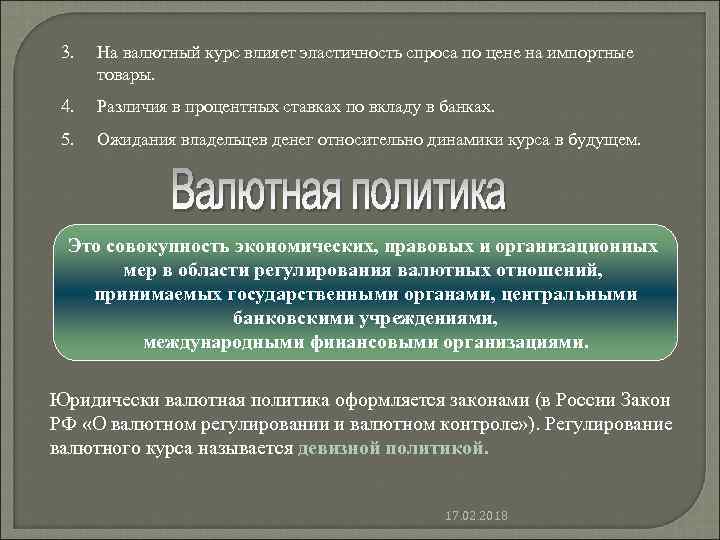 3. На валютный курс влияет эластичность спроса по цене на импортные товары.

4. Различия в процентных ставках по вкладу в банках.

5. Ожидания владельцев денег относительно динамики курса в будущем.

Валютная политика

Это совокупность экономических, правовых и организационных мер в области регулирования валютных отношений, принимаемых государственными органами, центральными банковскими учреждениями, международными финансовыми организациями.

Юридически валютная политика оформляется законами (в России Закон РФ «О валютном регулировании и валютном контроле»). Регулирование валютного курса называется девизной политикой.

17.02.2018